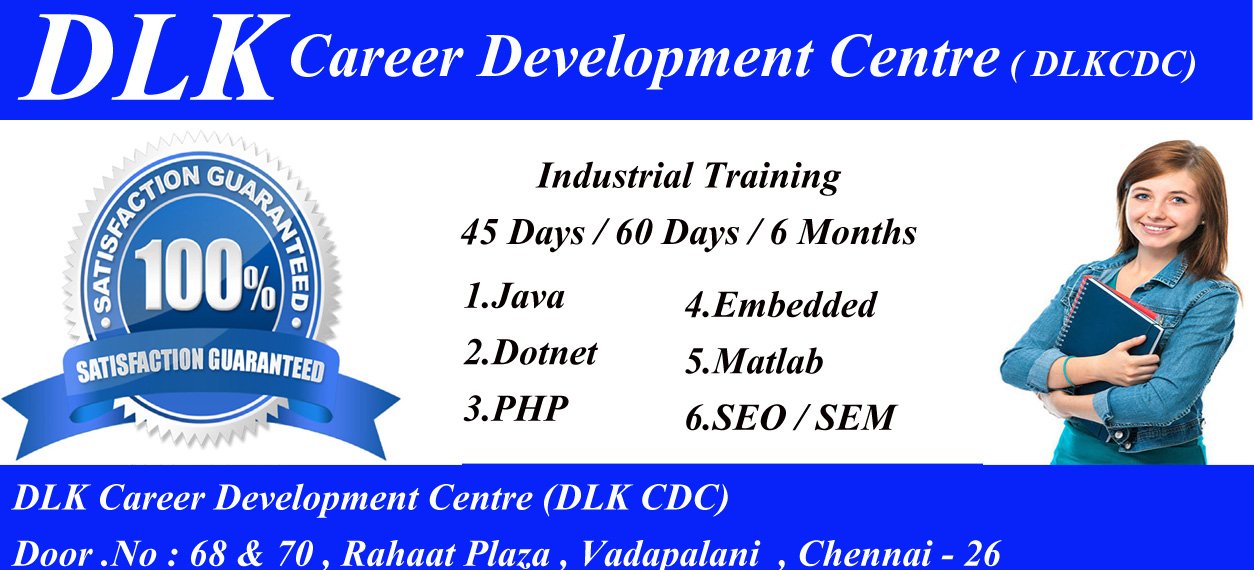 DLK Career Development Centre ( DLKCDC)

SATISFACTION GUARANTEED
100%
SATISFACTION GUARANTEED

Industrial Training
45 Days / 60 Days / 6 Months

1.Java
2.Dotnet
3.PHP
4.Embedded
5.Matlab
6.SEO / SEM

DLK Career Development Centre (DLK CDC)
Door .No : 68 & 70 , Rahaat Plaza , Vadapalani , Chennai - 26